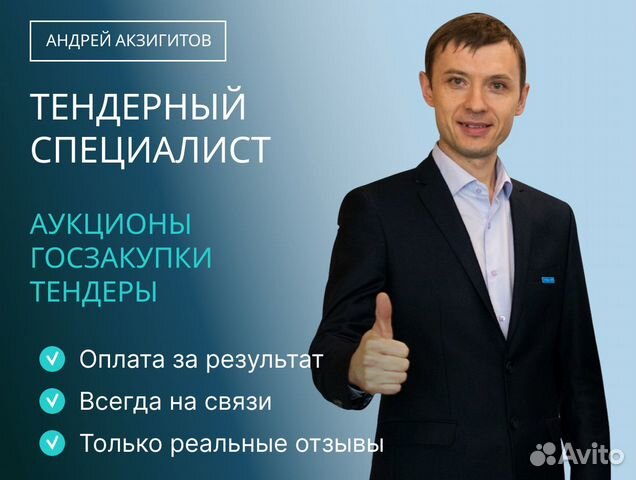 АНДРЕЙ АКЗИГИТОВ

ТЕНДЕРНЫЙ СПЕЦИАЛИСТ

АУКЦИОНЫ
ГОСЗАКУПКИ
ТЕНДЕРЫ

Оплата за результат

Всегда на связи

Только реальные отзывы

Avito